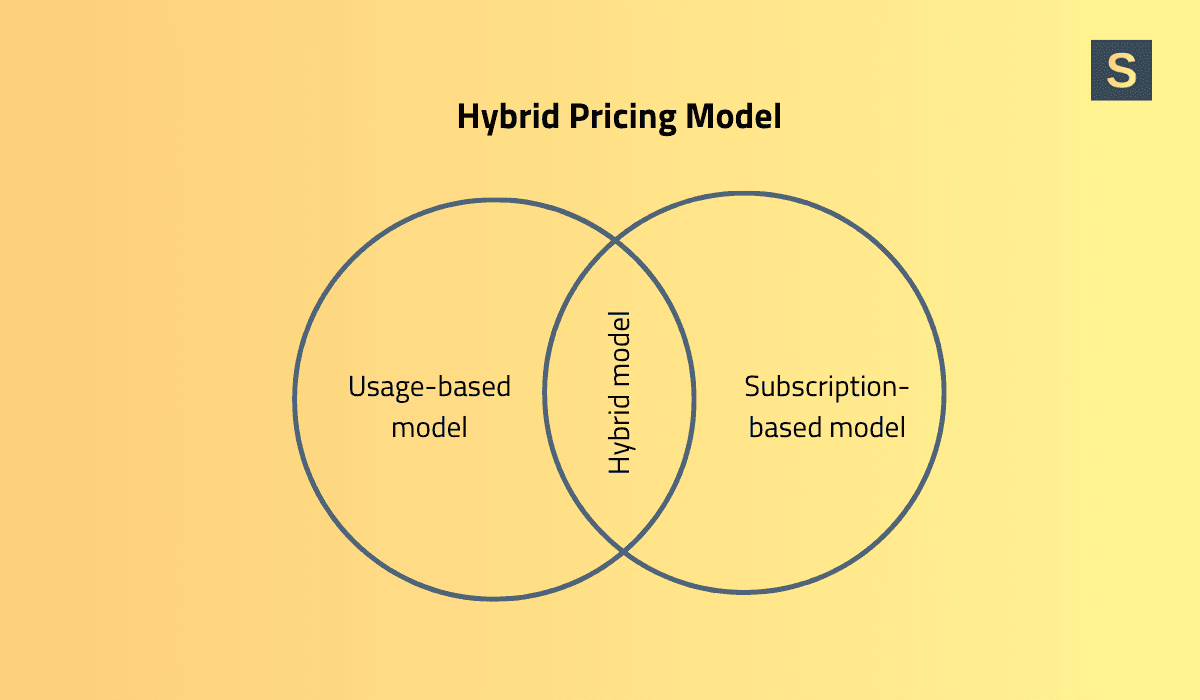 S

Hybrid Pricing Model

Usage-based model

Hybrid model

Subscription-based model